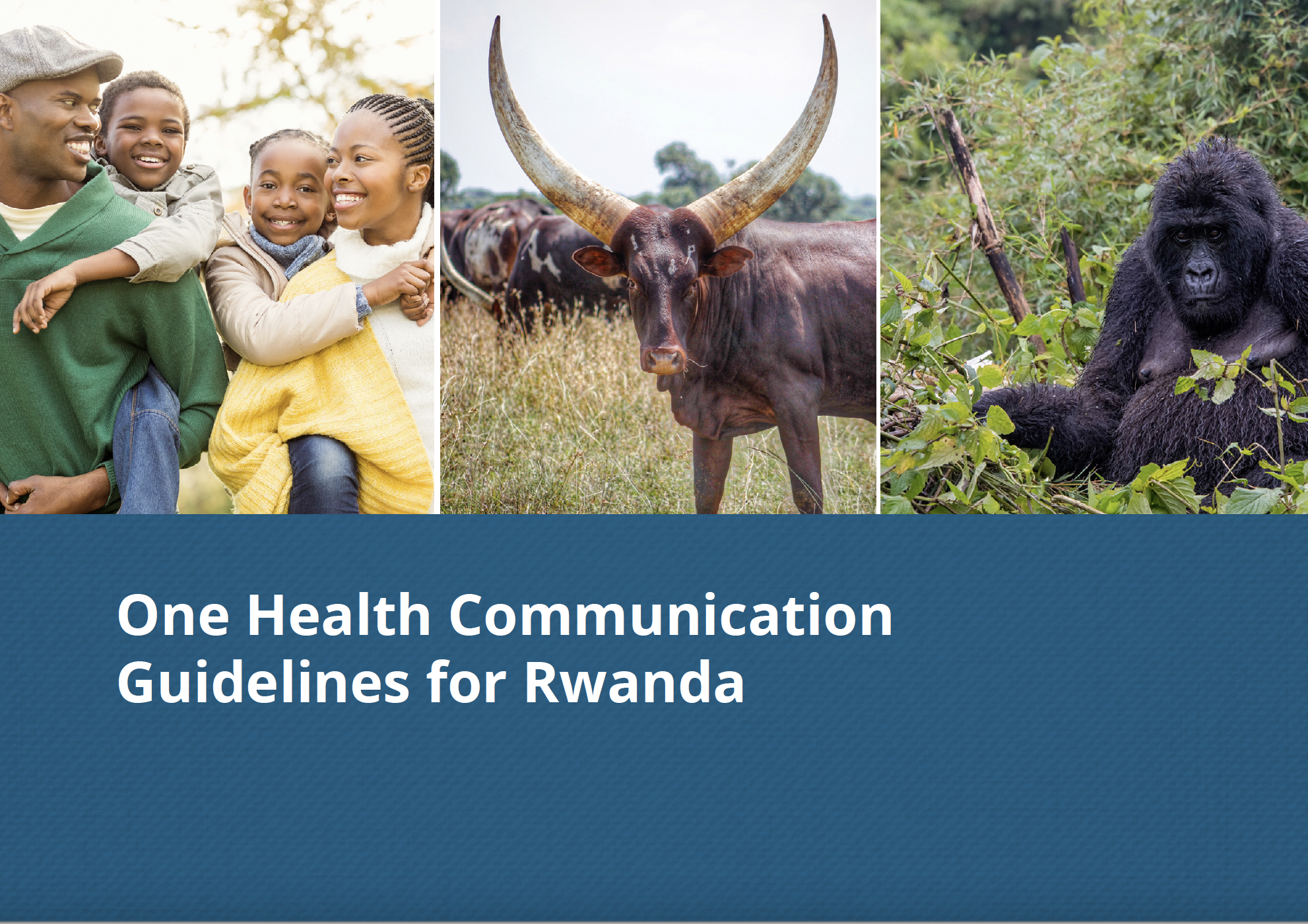 One Health Communication Guidelines for Rwanda